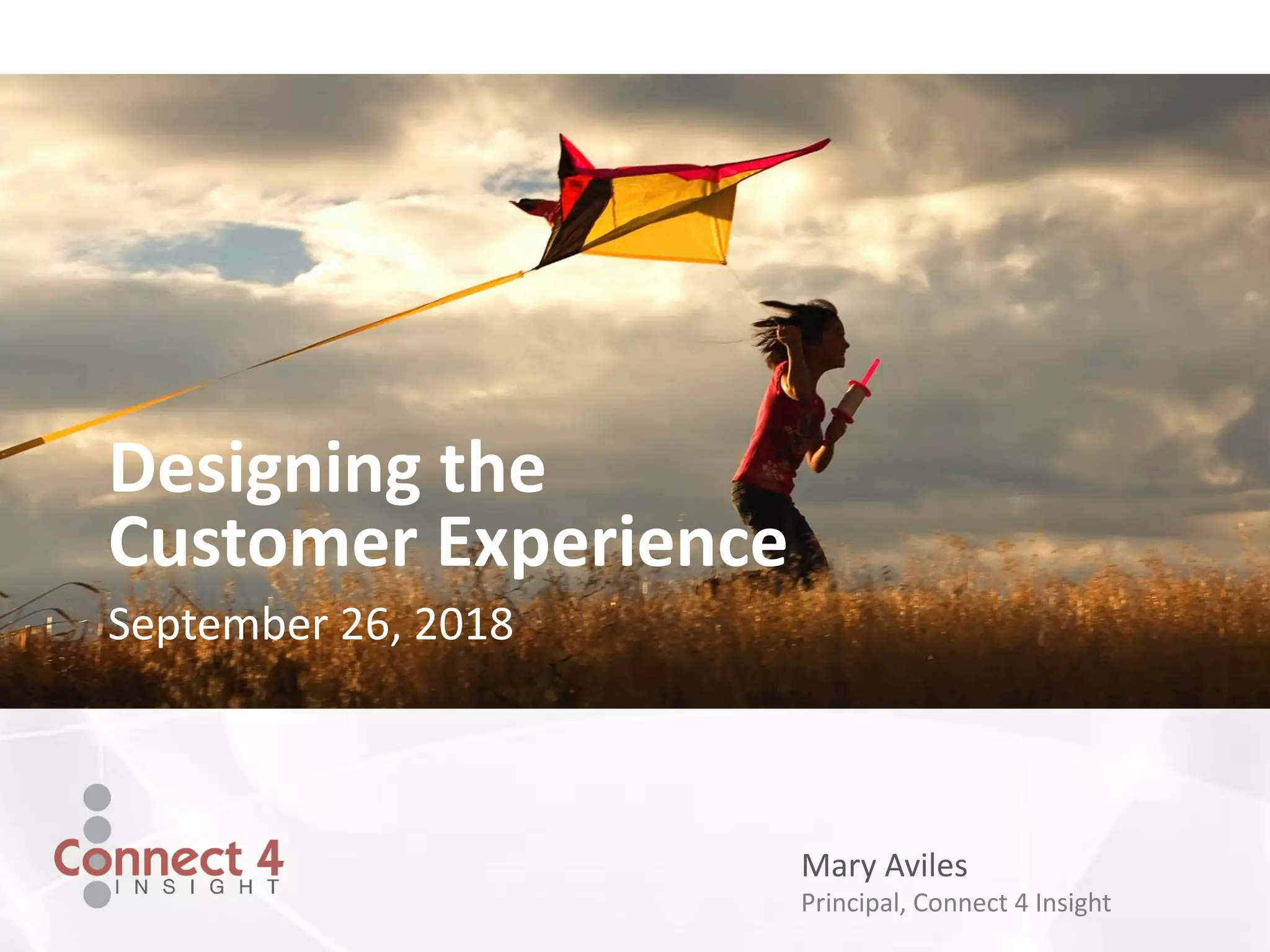 Designing the Customer Experience

September 26, 2018

Connect 4
INSIGHT

Mary Aviles
Principal, Connect 4 Insight